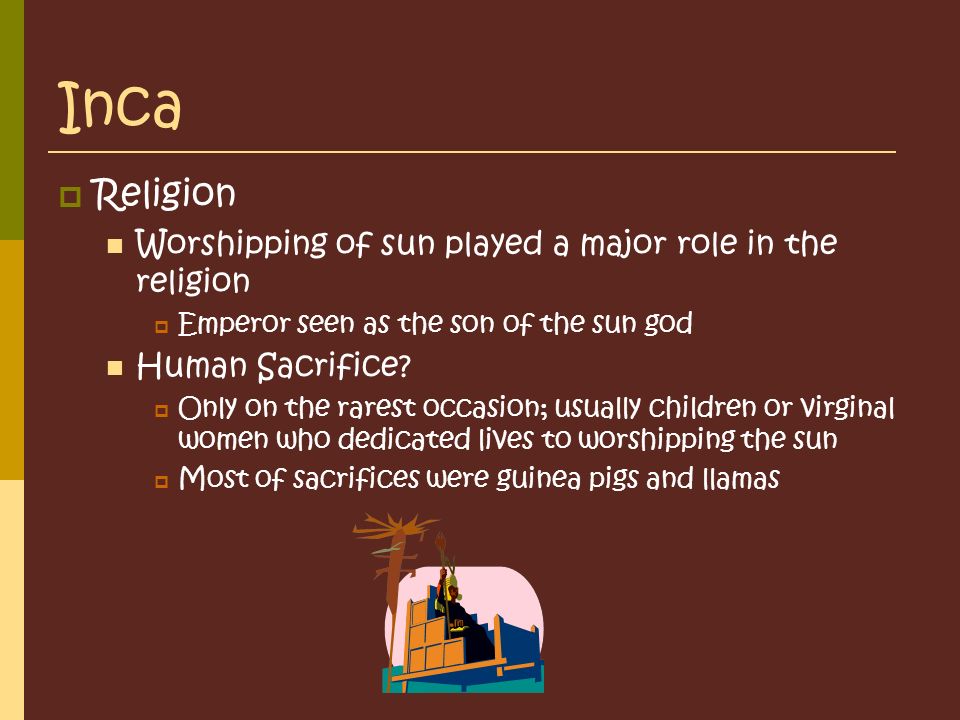 Inca

Religion

Worshipping of sun played a major role in the religion

Emperor seen as the son of the sun god

Human Sacrifice?

Only on the rarest occasion; usually children or virginal women who dedicated lives to worshipping the sun

Most of sacrifices were guinea pigs and llamas